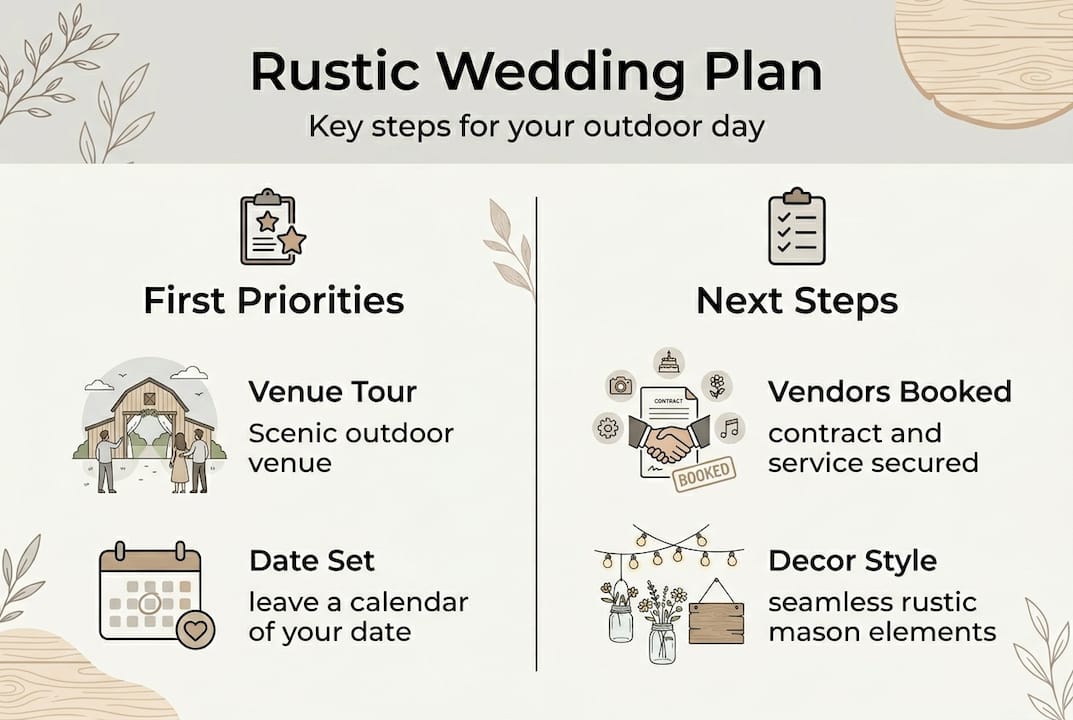 Rustic Wedding Plan

Key steps for your outdoor day

First Priorities

Venue Tour

Scenic outdoor venue

Date Set

leave a calendar of your date

Next Steps

CONTRACT

BOOKED

Vendors Booked

contract and service secured

Decor Style

seamless rustic mason elements